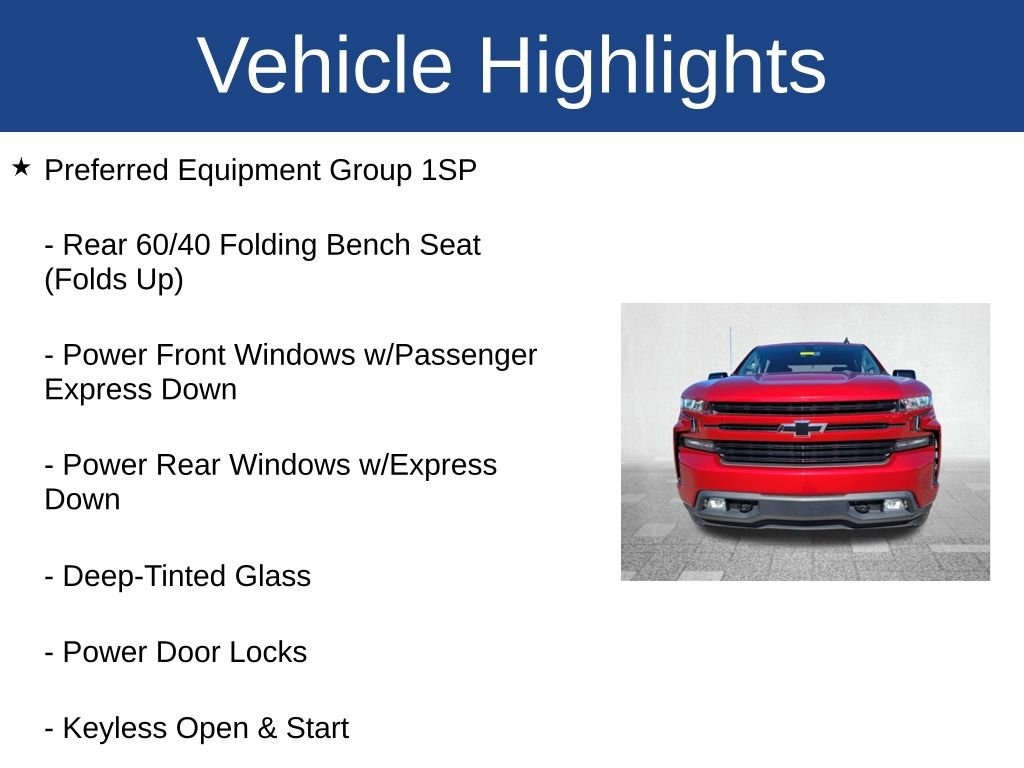 Vehicle Highlights

★ Preferred Equipment Group 1SP

- Rear 60/40 Folding Bench Seat (Folds Up)

- Power Front Windows w/Passenger Express Down

- Power Rear Windows w/Express Down

- Deep-Tinted Glass

- Power Door Locks

- Keyless Open & Start